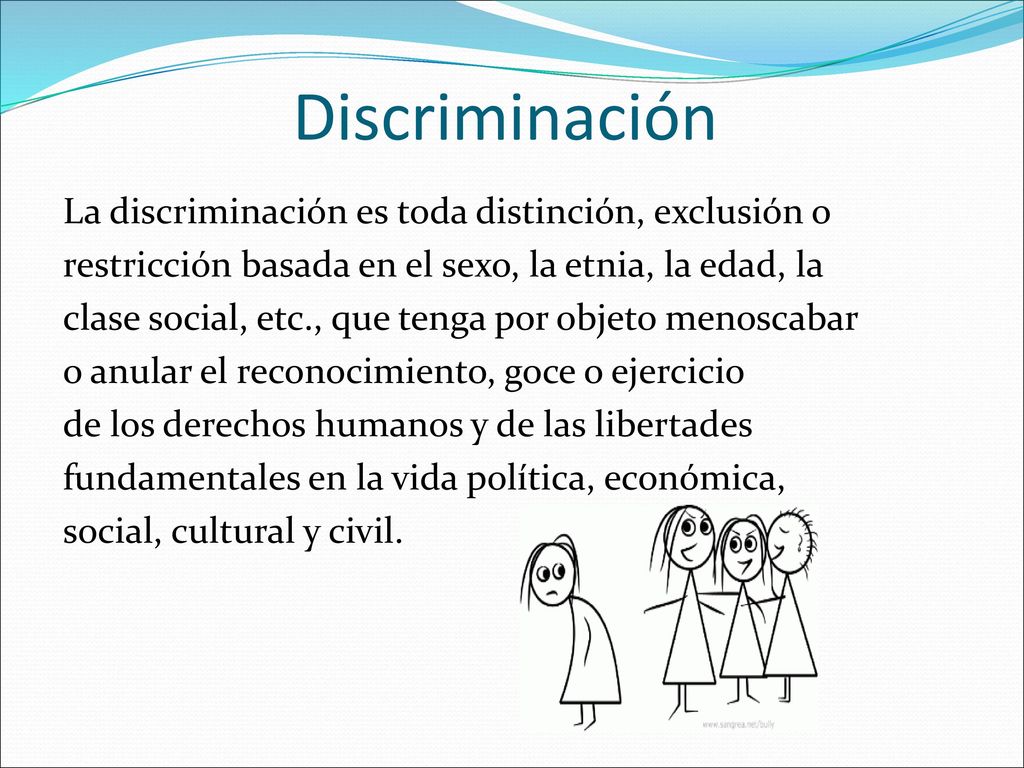 Discriminación

La discriminación es toda distinción, exclusión o restricción basada en el sexo, la etnia, la edad, la clase social, etc., que tenga por objeto menoscabar o anular el reconocimiento, goce o ejercicio de los derechos humanos y de las libertades fundamentales en la vida política, económica, social, cultural y civil.

www.sangrea.net/bully